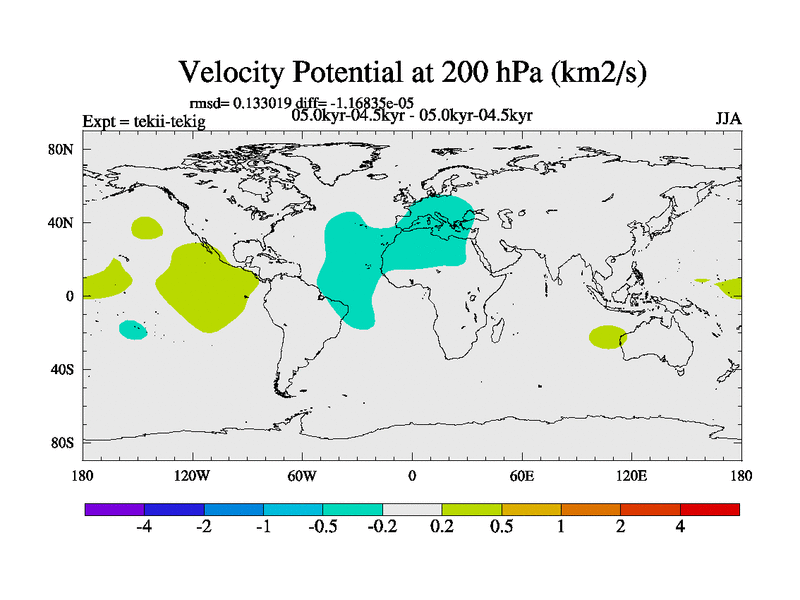 Velocity Potential at 200 hPa (km2/s)

rmsd= 0.133019 diff= -1.16835e-05

Expt = tekii-tekig

05.0kyr-04.5kyr - 05.0kyr-04.5kyr

JJA

80N
40N
0
40S
80S

180
120W
60W
0
60E
120E
180

-4
-2
-1
-0.5
-0.2
0.2
0.5
1
2
4